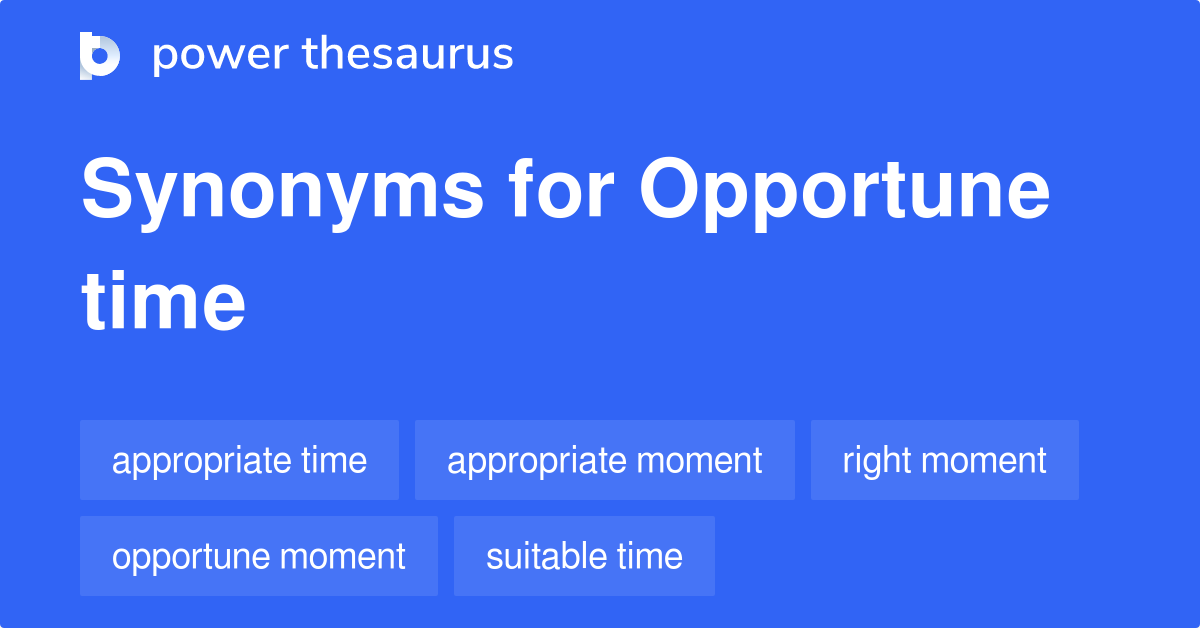 power thesaurus

Synonyms for Opportune time

appropriate time
appropriate moment
right moment
opportune moment
suitable time